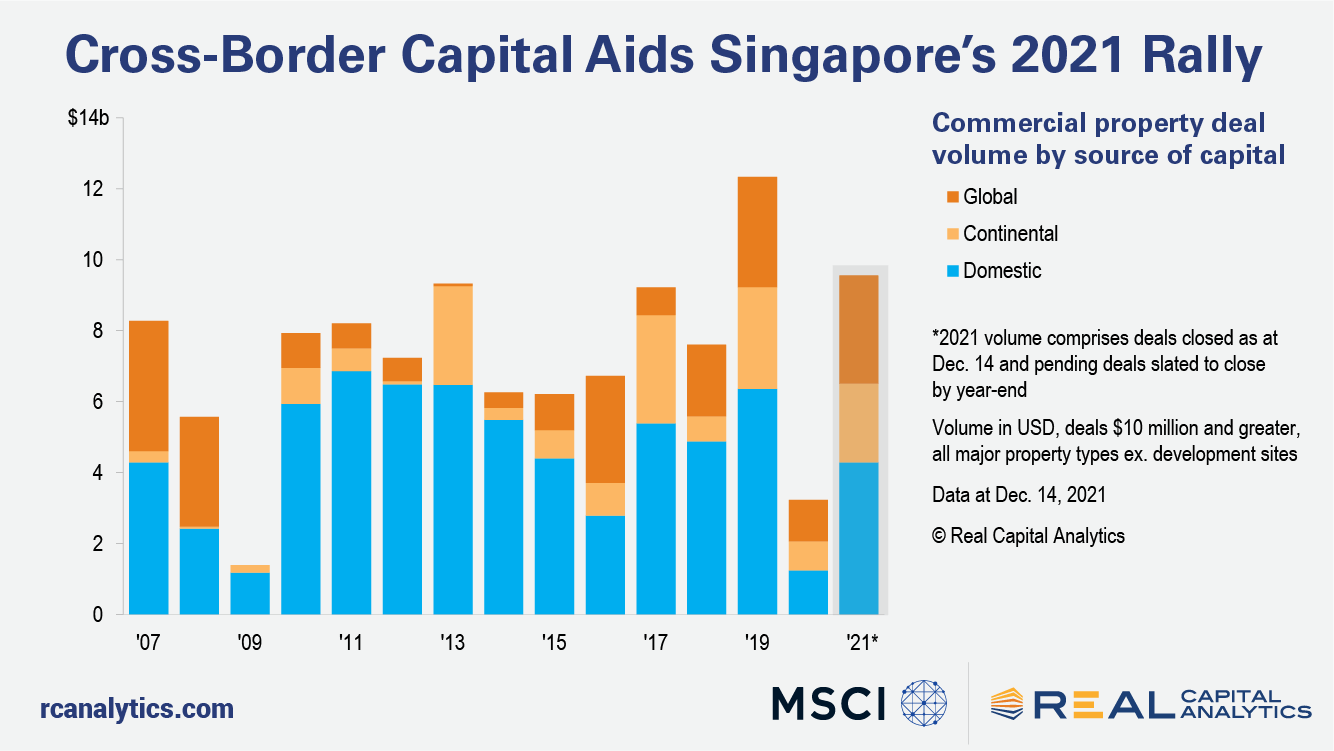 Cross-Border Capital Aids Singapore's 2021 Rally

$14b
12
10
8
6
4
2
0

'07
'09
'11
'13
'15
'17
'19
'21*

Commercial property deal volume by source of capital

Global
Continental
Domestic

*2021 volume comprises deals closed as at Dec. 14 and pending deals slated to close by year-end

Volume in USD, deals $10 million and greater, all major property types ex. development sites

Data at Dec. 14, 2021

© Real Capital Analytics

rcanalytics.com

MSCI

REAL CAPITAL ANALYTICS